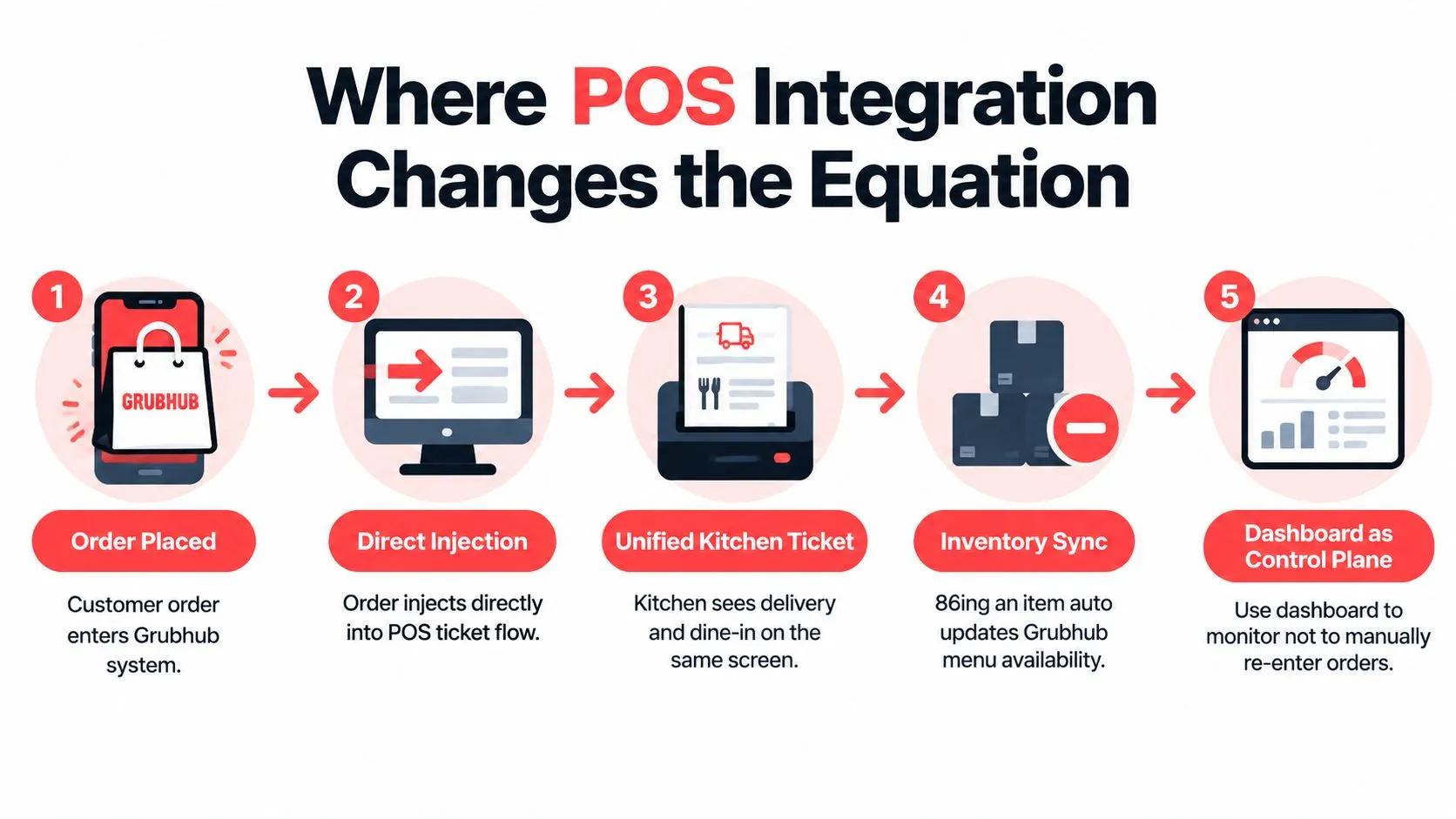 Where POS Integration Changes the Equation

1

GRUBHUB

Order Placed

Customer order enters Grubhub system.

2

Direct Injection

Order injects directly into POS ticket flow.

3

Unified Kitchen Ticket

Kitchen sees delivery and dine-in on the same screen.

4

Inventory Sync

86ing an item auto updates Grubhub menu availability.

5

Dashboard as Control Plane

Use dashboard to monitor not to manually re-enter orders.